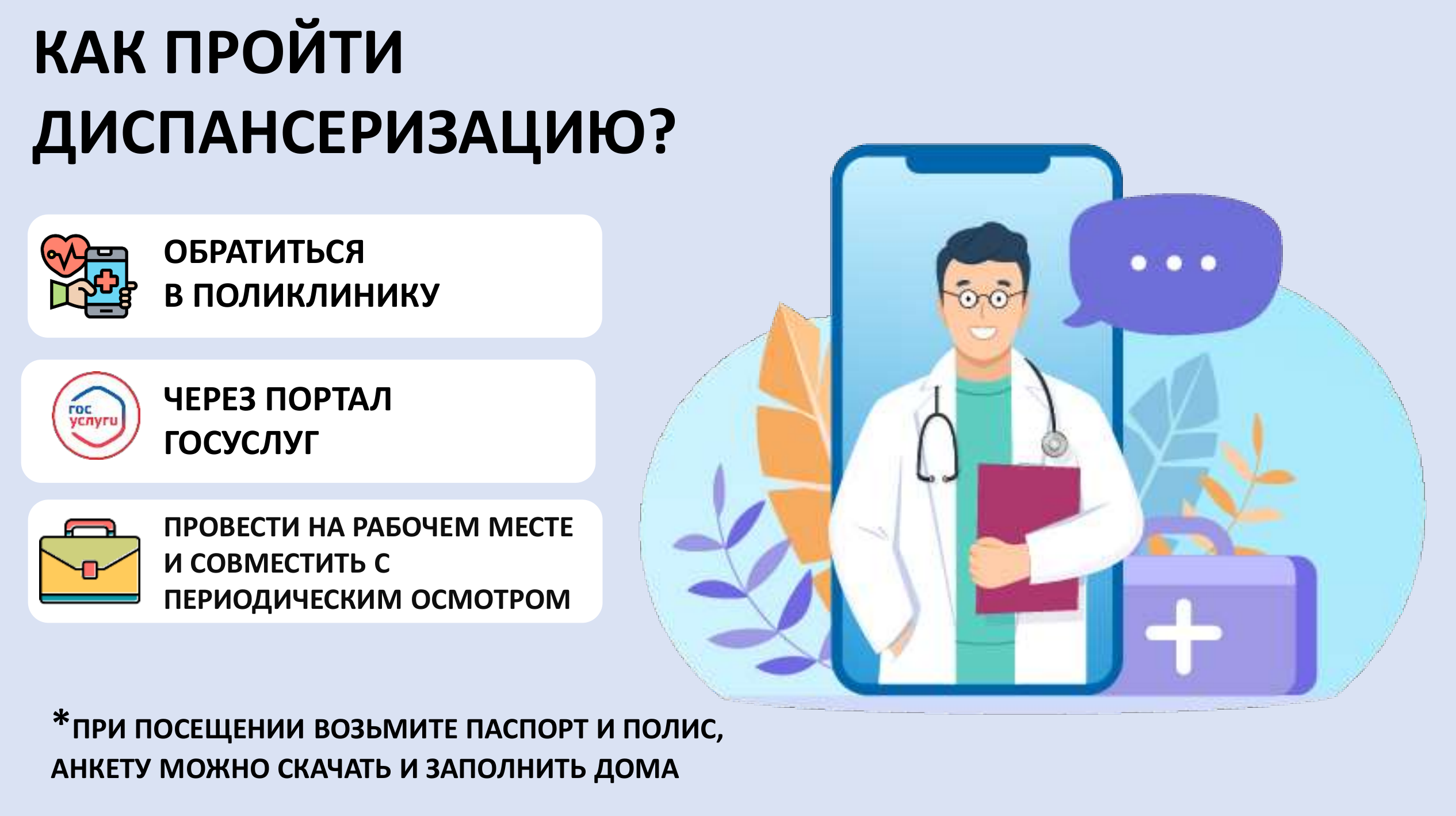 КАК ПРОЙТИ ДИСПАНСЕРИЗАЦИЮ?

ОБРАТИТЬСЯ В ПОЛИКЛИНИКУ

гос услуги

ЧЕРЕЗ ПОРТАЛ ГОСУСЛУГ

ПРОВЕСТИ НА РАБОЧЕМ МЕСТЕ И СОВМЕСТИТЬ С ПЕРИОДИЧЕСКИМ ОСМОТРОМ

*ПРИ ПОСЕЩЕНИИ ВОЗЬМИТЕ ПАСПОРТ И ПОЛИС, АНКЕТУ МОЖНО СКАЧАТЬ И ЗАПОЛНИТЬ ДОМА